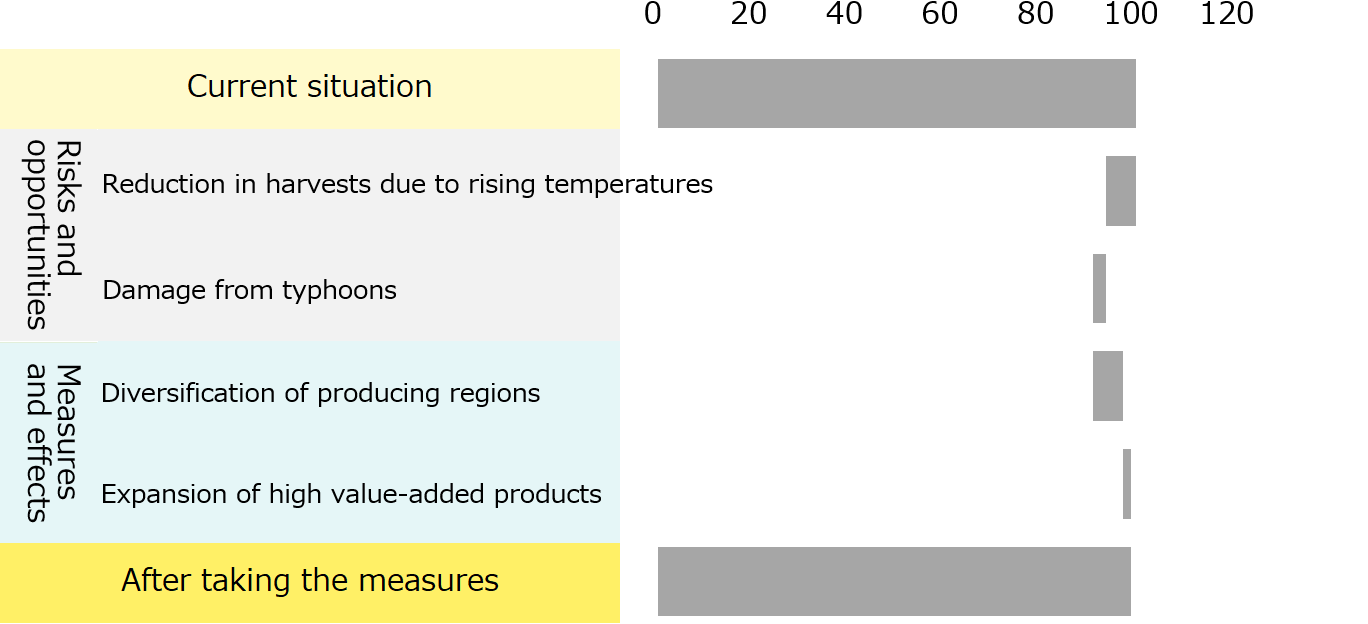 0 20 40 60 80 100 120

Current situation

Risks and opportunities

Reduction in harvests due to rising temperatures

Damage from typhoons

Measures and effects

Diversification of producing regions

Expansion of high value-added products

After taking the measures